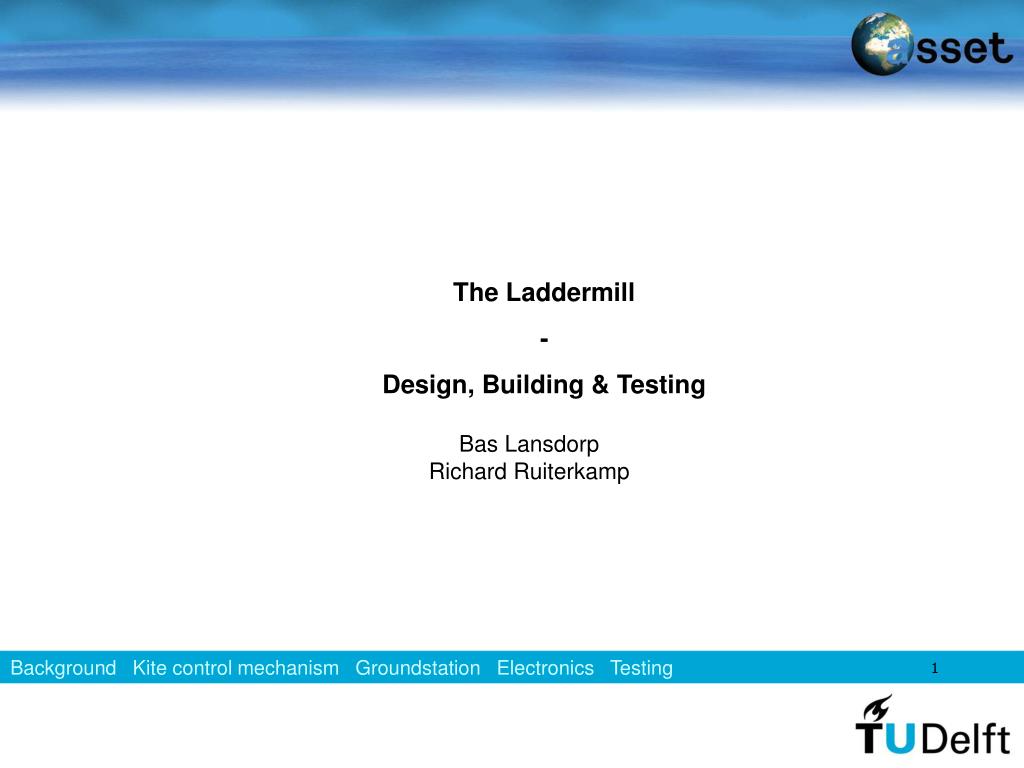 asset

The Laddermill

-

Design, Building & Testing

Bas Lansdorp
Richard Ruiterkamp

Background Kite control mechanism Groundstation Electronics Testing

1

TUDelft